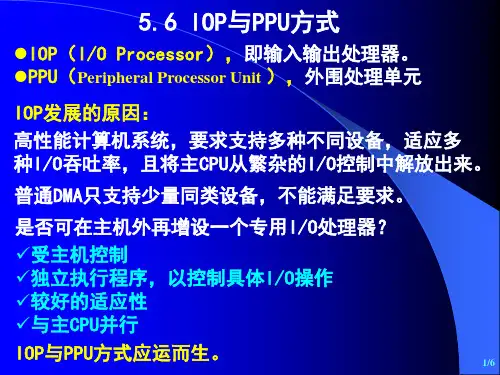 5.6 IOP与PPU方式

●IOP（I/O Processor），即输入输出处理器。
●PPU（Peripheral Processor Unit ），外围处理单元

IOP发展的原因：

高性能计算机系统，要求支持多种不同设备，适应多种I/O吞吐率，且将主CPU从繁杂的I/O控制中解放出来。

普通DMA只支持少量同类设备，不能满足要求。

是否可在主机外再增设一个专用I/O处理器？

✓受主机控制
✓独立执行程序，以控制具体I/O操作
✓较好的适应性
✓与主CPU并行

IOP与PPU方式应运而生。

1/6